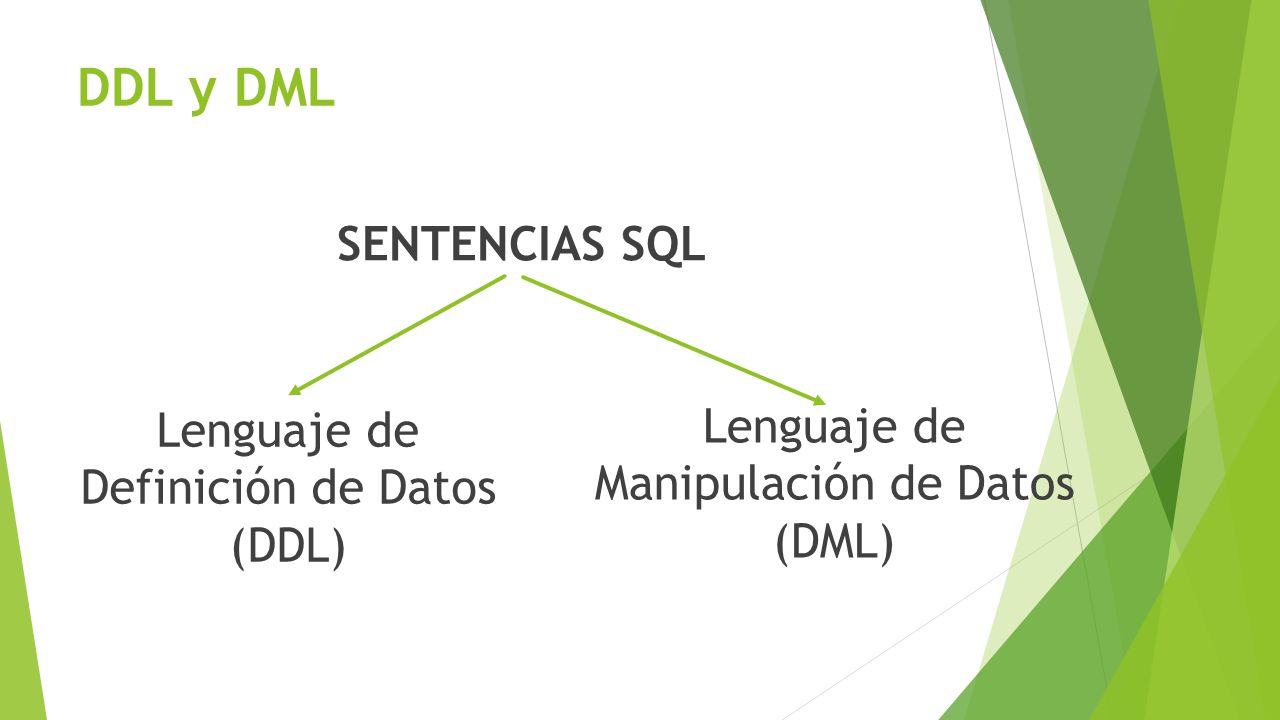 DDL y DML

SENTENCIAS SQL

Lenguaje de Definición de Datos (DDL)

Lenguaje de Manipulación de Datos (DML)